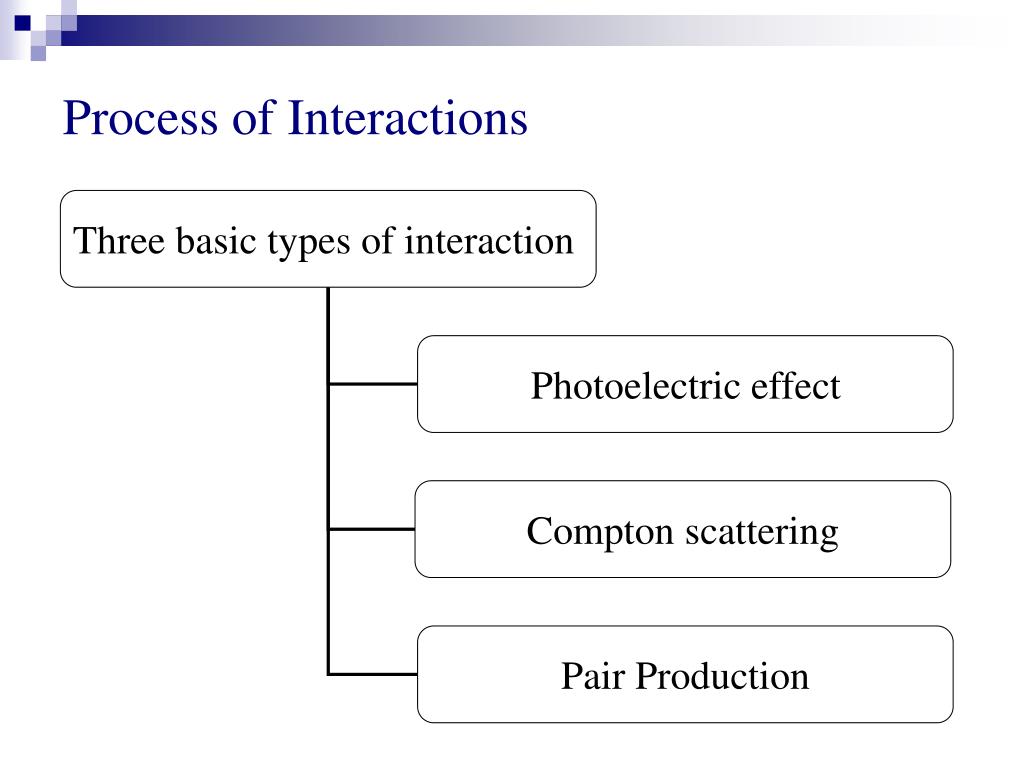 Process of Interactions

Three basic types of interaction

Photoelectric effect

Compton scattering

Pair Production